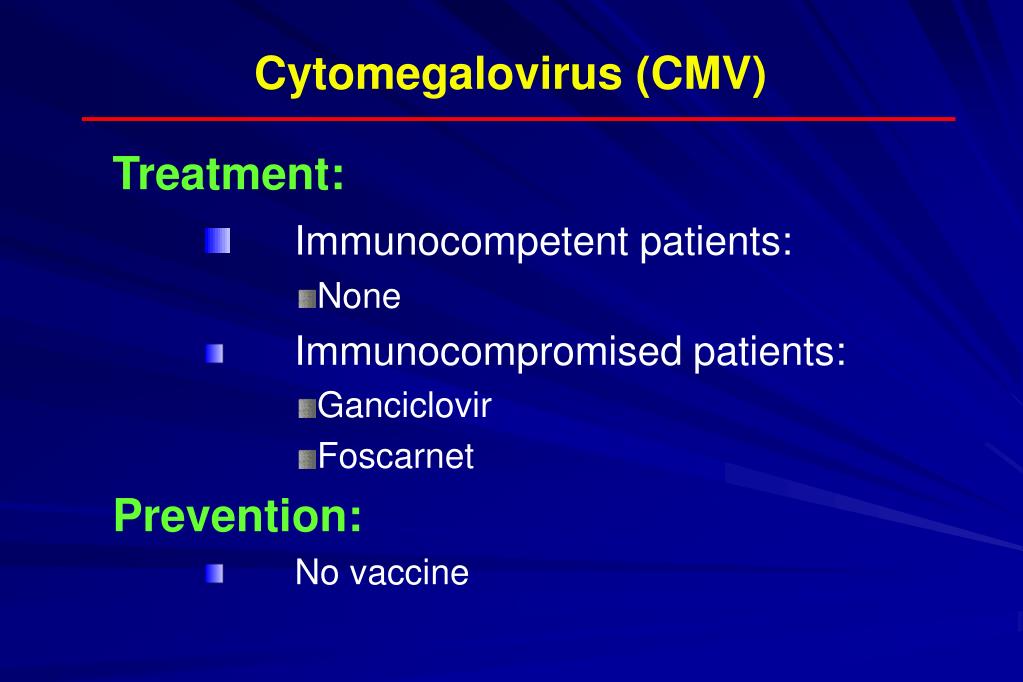 Cytomegalovirus (CMV)

Treatment:

Immunocompetent patients:

None

Immunocompromised patients:

Ganciclovir

Foscarnet

Prevention:

No vaccine